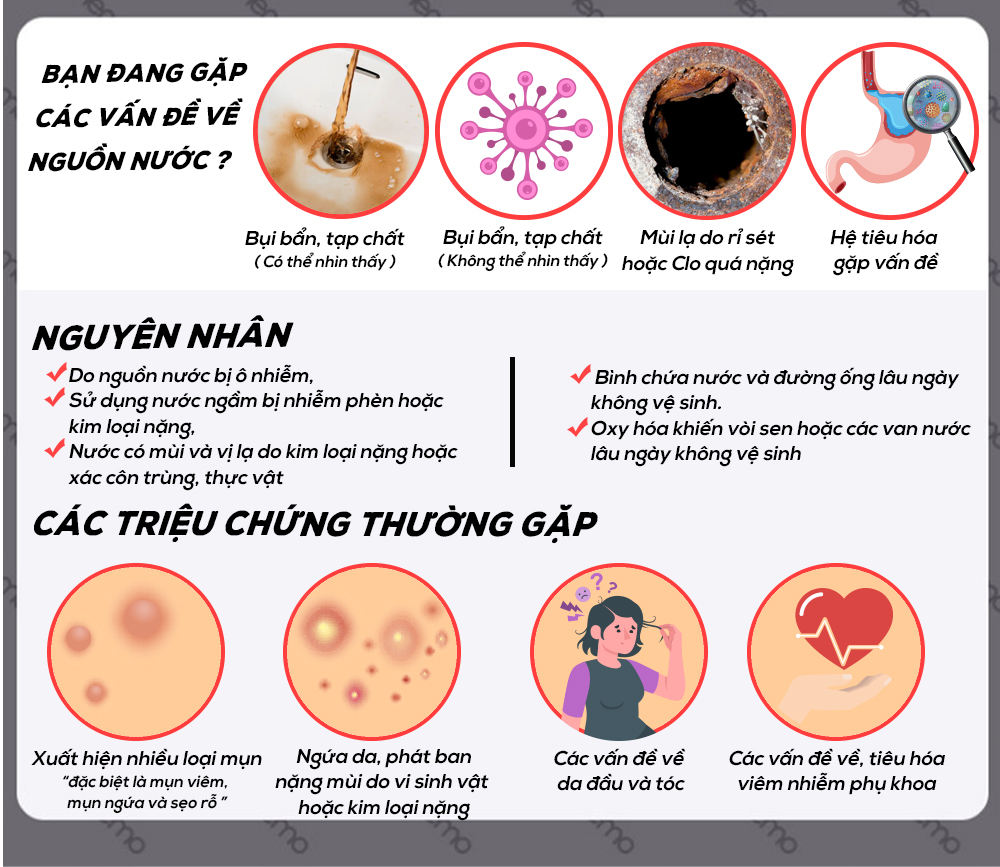 BẠN ĐANG GẶP CÁC VẤN ĐỀ VỀ NGUỒN NƯỚC ?

Bụi bẩn, tạp chất
( Có thể nhìn thấy )

Bụi bẩn, tạp chất
( Không thể nhìn thấy )

Mùi lạ do rỉ sét hoặc Clo quá nặng

Hệ tiêu hóa gặp vấn đề

NGUYÊN NHÂN

Do nguồn nước bị ô nhiễm,
Sử dụng nước ngầm bị nhiễm phèn hoặc kim loại nặng,
Nước có mùi và vị lạ do kim loại nặng hoặc xác côn trùng, thực vật

Bình chứa nước và đường ống lâu ngày không vệ sinh.
Oxy hóa khiến vòi sen hoặc các van nước lâu ngày không vệ sinh

CÁC TRIỆU CHỨNG THƯỜNG GẶP

Xuất hiện nhiều loại mụn
"đặc biệt là mụn viêm, mụn ngứa và sẹo rỗ "

Ngứa da, phát ban nặng mùi do vi sinh vật hoặc kim loại nặng

Các vấn đề về da đầu và tóc

Các vấn đề về, tiêu hóa viêm nhiễm phụ khoa